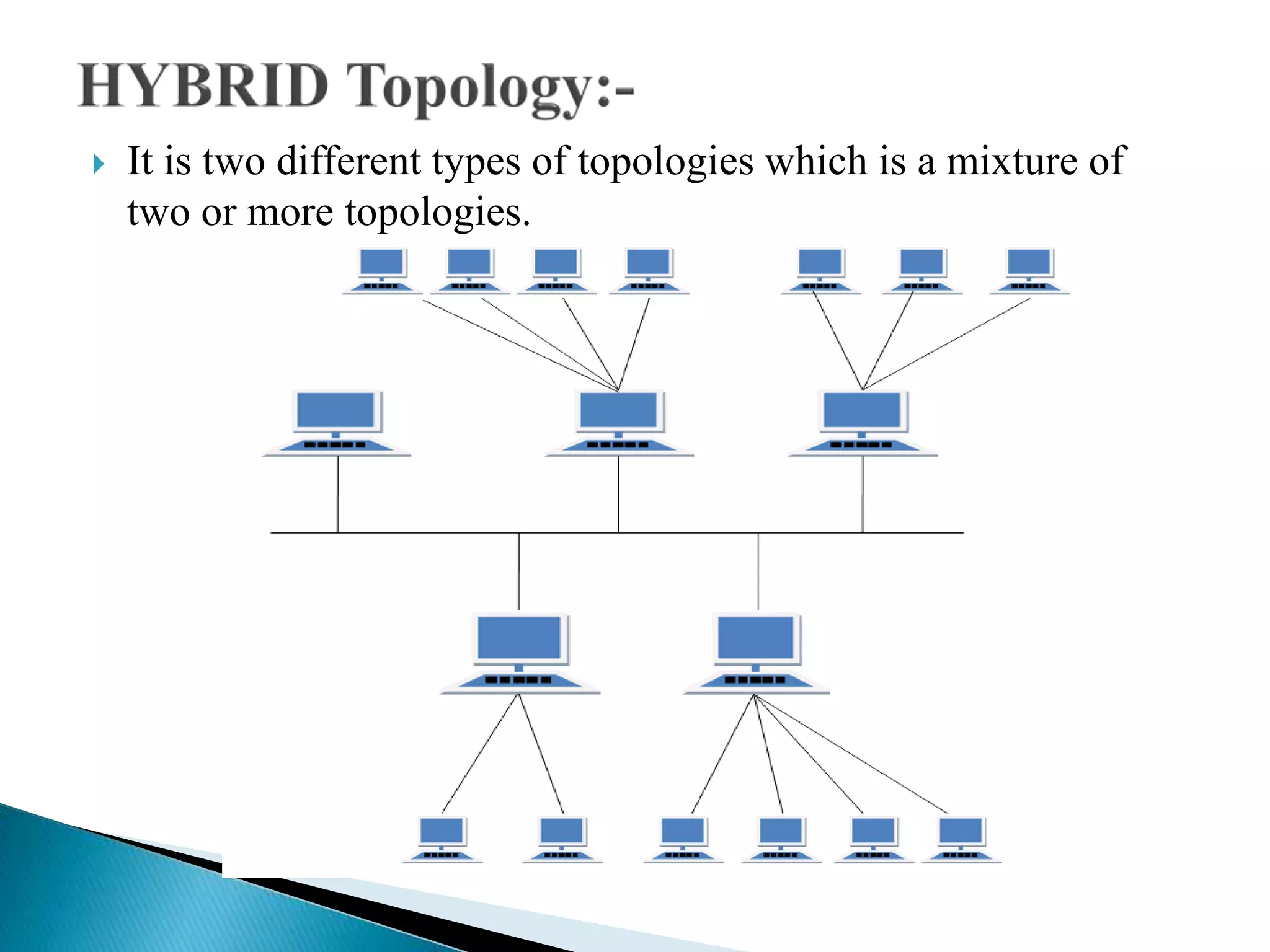 HYBRID Topology:-

It is two different types of topologies which is a mixture of two or more topologies.